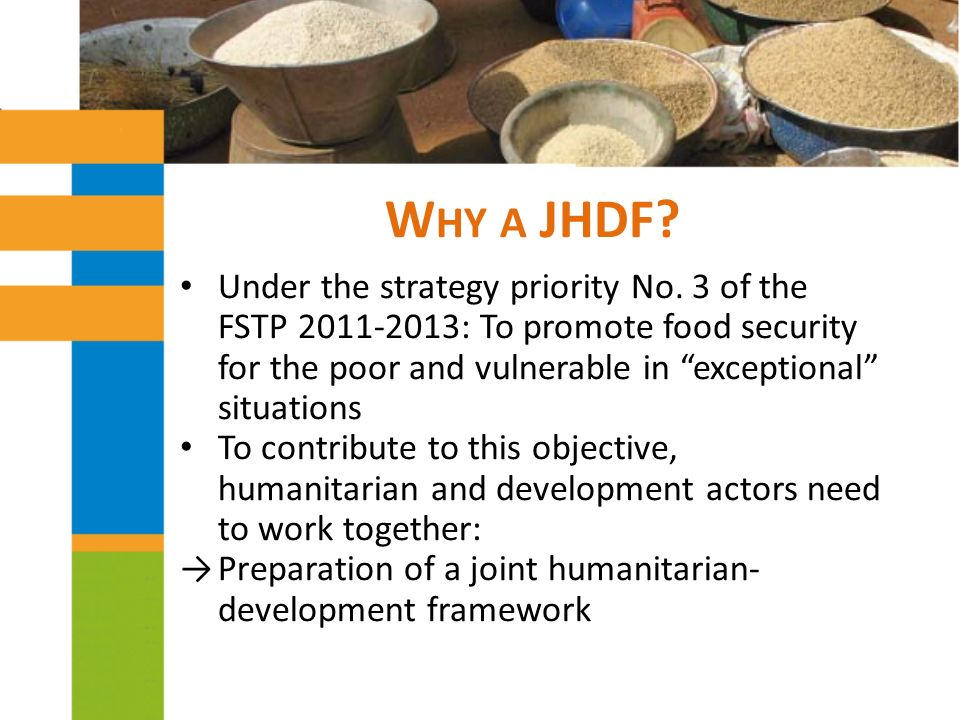 WHY A JHDF?

• Under the strategy priority No. 3 of the FSTP 2011-2013: To promote food security for the poor and vulnerable in “exceptional” situations
• To contribute to this objective, humanitarian and development actors need to work together:
→ Preparation of a joint humanitarian-development framework